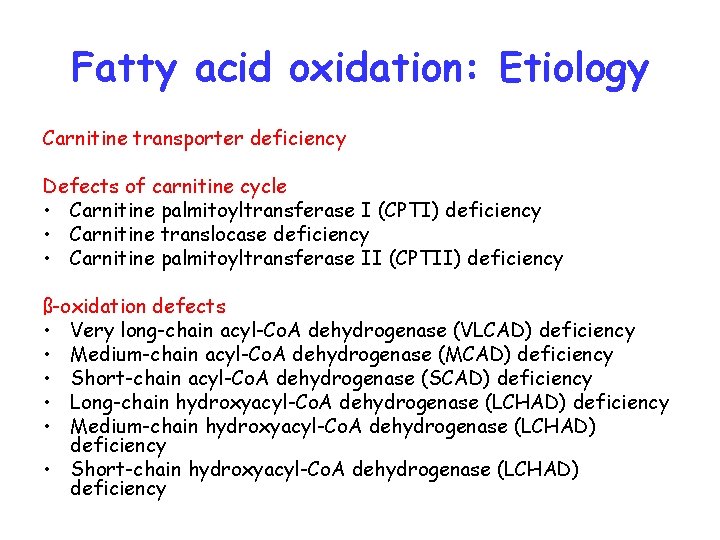 Fatty acid oxidation: Etiology

Carnitine transporter deficiency

Defects of carnitine cycle
• Carnitine palmitoyltransferase I (CPTI) deficiency
• Carnitine translocase deficiency
• Carnitine palmitoyltransferase II (CPTII) deficiency

ß-oxidation defects
• Very long-chain acyl-CoA dehydrogenase (VLCAD) deficiency
• Medium-chain acyl-CoA dehydrogenase (MCAD) deficiency
• Short-chain acyl-CoA dehydrogenase (SCAD) deficiency
• Long-chain hydroxyacyl-CoA dehydrogenase (LCHAD) deficiency
• Medium-chain hydroxyacyl-CoA dehydrogenase (LCHAD) deficiency
• Short-chain hydroxyacyl-CoA dehydrogenase (LCHAD) deficiency